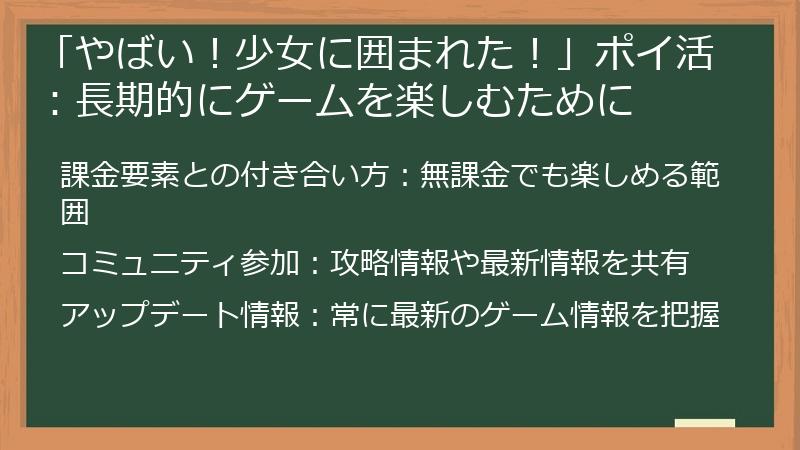 「やばい！少女に囲まれた！」ポイ活：長期的にゲームを楽しむために

課金要素との付き合い方：無課金でも楽しめる範囲

コミュニティ参加：攻略情報や最新情報を共有

アップデート情報：常に最新のゲーム情報を把握